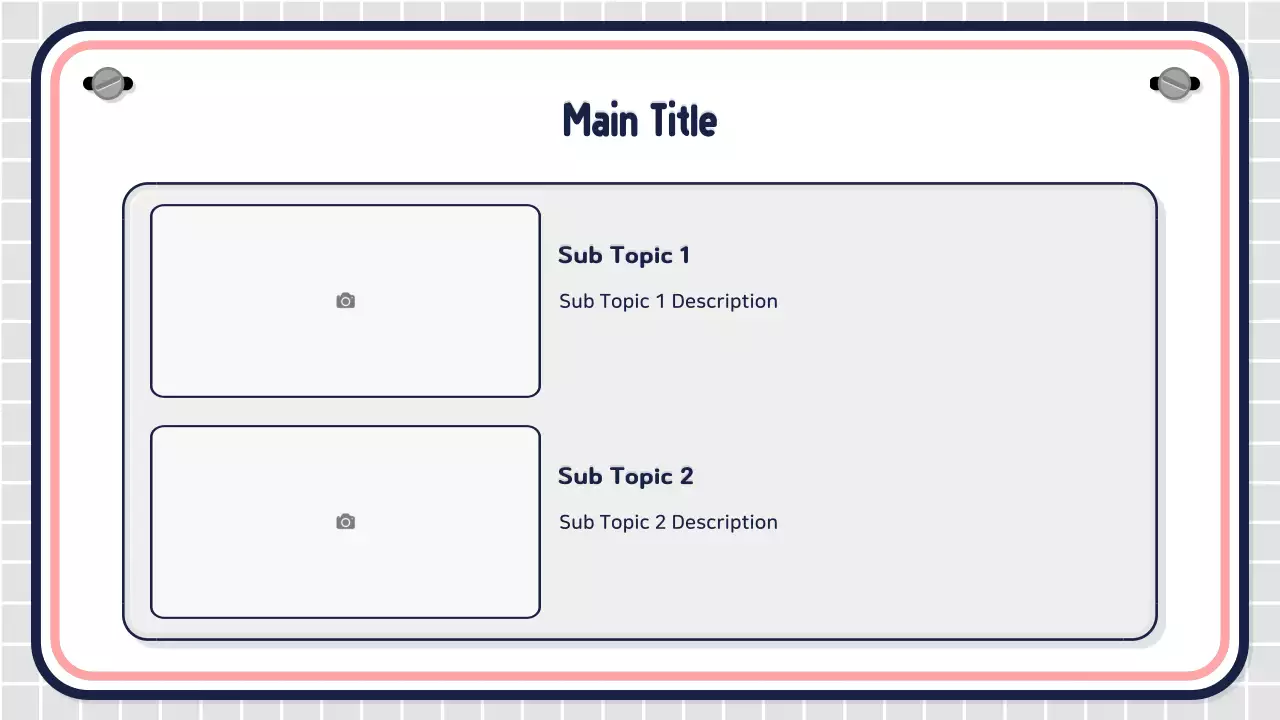 Main Title

Sub Topic 1

Sub Topic 1 Description

Sub Topic 2

Sub Topic 2 Description